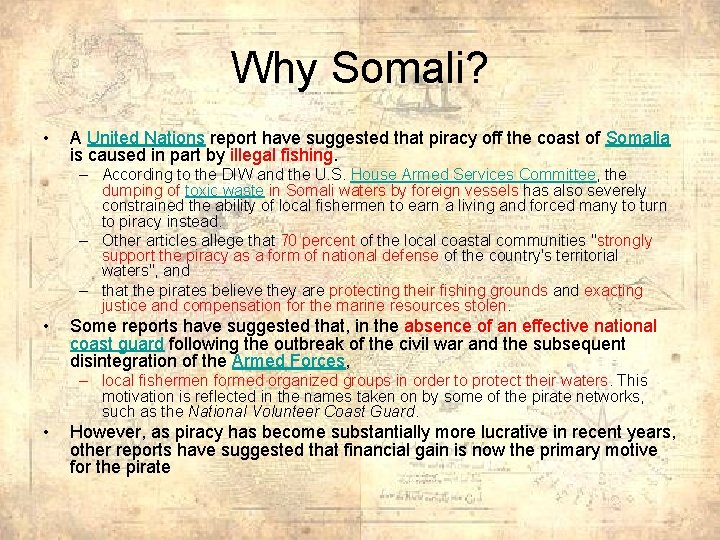 Why Somali?

• A United Nations report have suggested that piracy off the coast of Somalia is caused in part by illegal fishing.
– According to the DIW and the U.S. House Armed Services Committee, the dumping of toxic waste in Somali waters by foreign vessels has also severely constrained the ability of local fishermen to earn a living and forced many to turn to piracy instead.
– Other articles allege that 70 percent of the local coastal communities "strongly support the piracy as a form of national defense of the country's territorial waters", and
– that the pirates believe they are protecting their fishing grounds and exacting justice and compensation for the marine resources stolen.

• Some reports have suggested that, in the absence of an effective national coast guard following the outbreak of the civil war and the subsequent disintegration of the Armed Forces,
– local fishermen formed organized groups in order to protect their waters. This motivation is reflected in the names taken on by some of the pirate networks, such as the National Volunteer Coast Guard.

• However, as piracy has become substantially more lucrative in recent years, other reports have suggested that financial gain is now the primary motive for the pirate